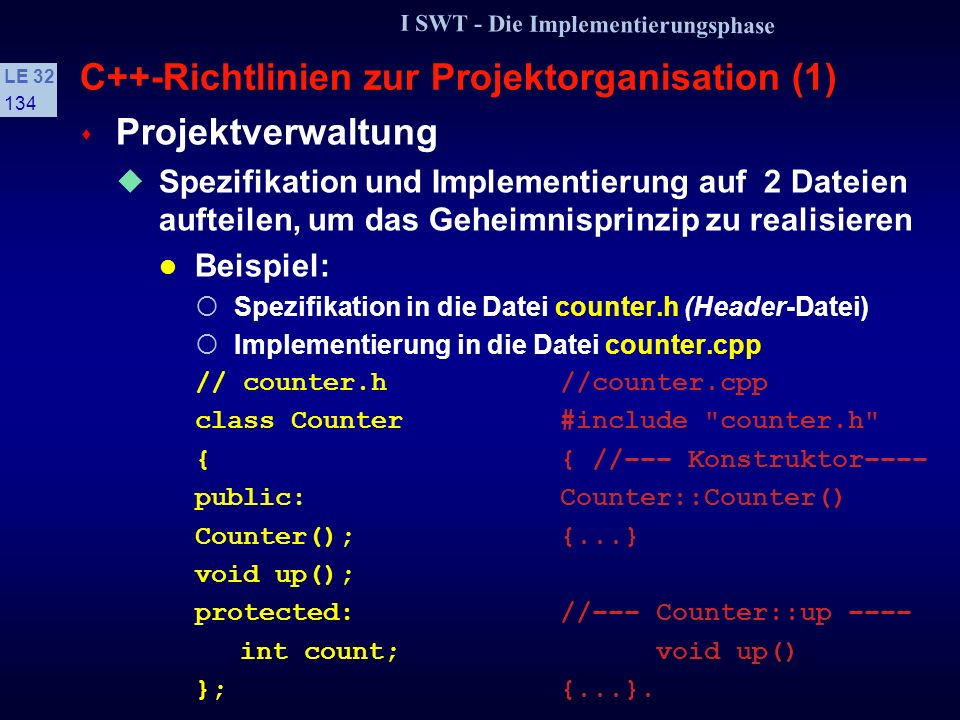 I SWT - Die Implementierungsphase

LE 32
134

C++-Richtlinien zur Projektorganisation (1)

Projektverwaltung

Spezifikation und Implementierung auf 2 Dateien aufteilen, um das Geheimnisprinzip zu realisieren

Beispiel:

Spezifikation in die Datei counter.h (Header-Datei)

Implementierung in die Datei counter.cpp

// counter.h
class Counter
{
public:
Counter();
void up();
protected:
int count;
};

//counter.cpp
#include "counter.h"
{ //--- Konstruktor----
Counter::Counter()
{...}

//--- Counter::up ----
void up()
{...}.